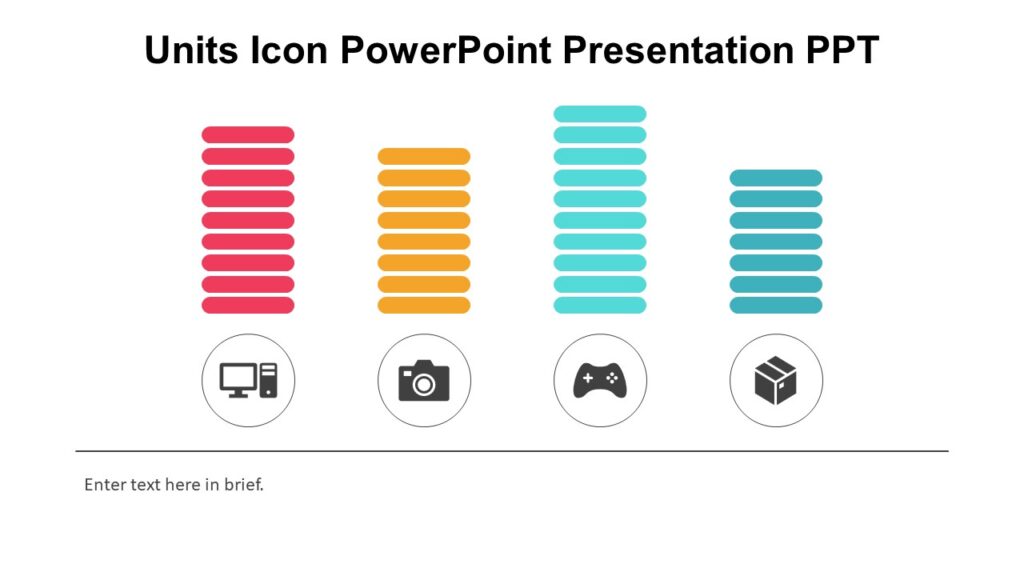 Units Icon PowerPoint Presentation PPT

Enter text here in brief.